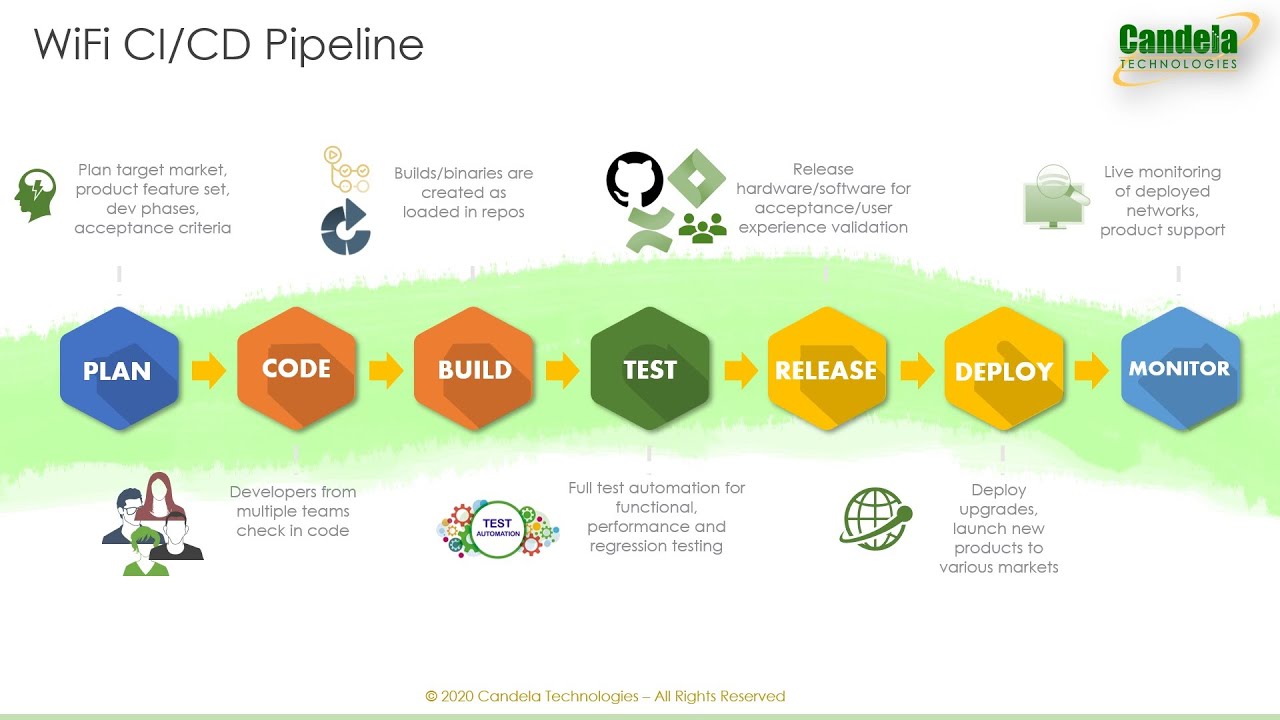 WiFi CI/CD Pipeline

Candela
TECHNOLOGIES

Plan target market, product feature set, dev phases, acceptance criteria

Builds/binaries are created as loaded in repos

Release hardware/software for acceptance/user experience validation

Live monitoring of deployed networks, product support

PLAN

CODE

BUILD

TEST

RELEASE

DEPLOY

MONITOR

Developers from multiple teams check in code

TEST
AUTOMATION

Full test automation for functional, performance and regression testing

Deploy upgrades, launch new products to various markets

© 2020 Candela Technologies – All Rights Reserved